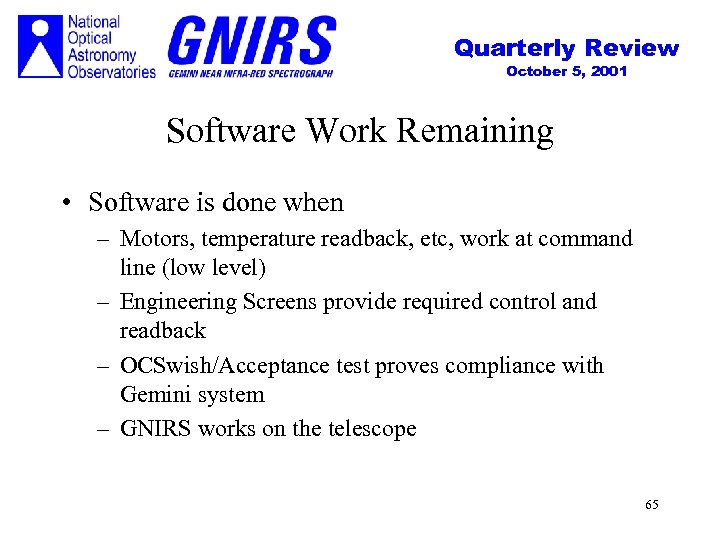 National Optical Astronomy Observatories

GNIRS
GEMINI NEAR INFRA-RED SPECTROGRAPH

Quarterly Review
October 5, 2001

Software Work Remaining

• Software is done when
– Motors, temperature readback, etc, work at command line (low level)
– Engineering Screens provide required control and readback
– OCSwish/Acceptance test proves compliance with Gemini system
– GNIRS works on the telescope

65